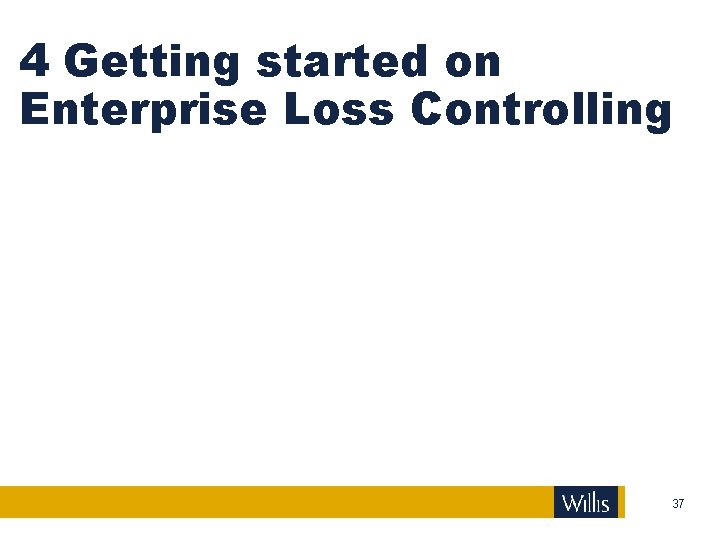 4 Getting started on Enterprise Loss Controlling

Willis

37